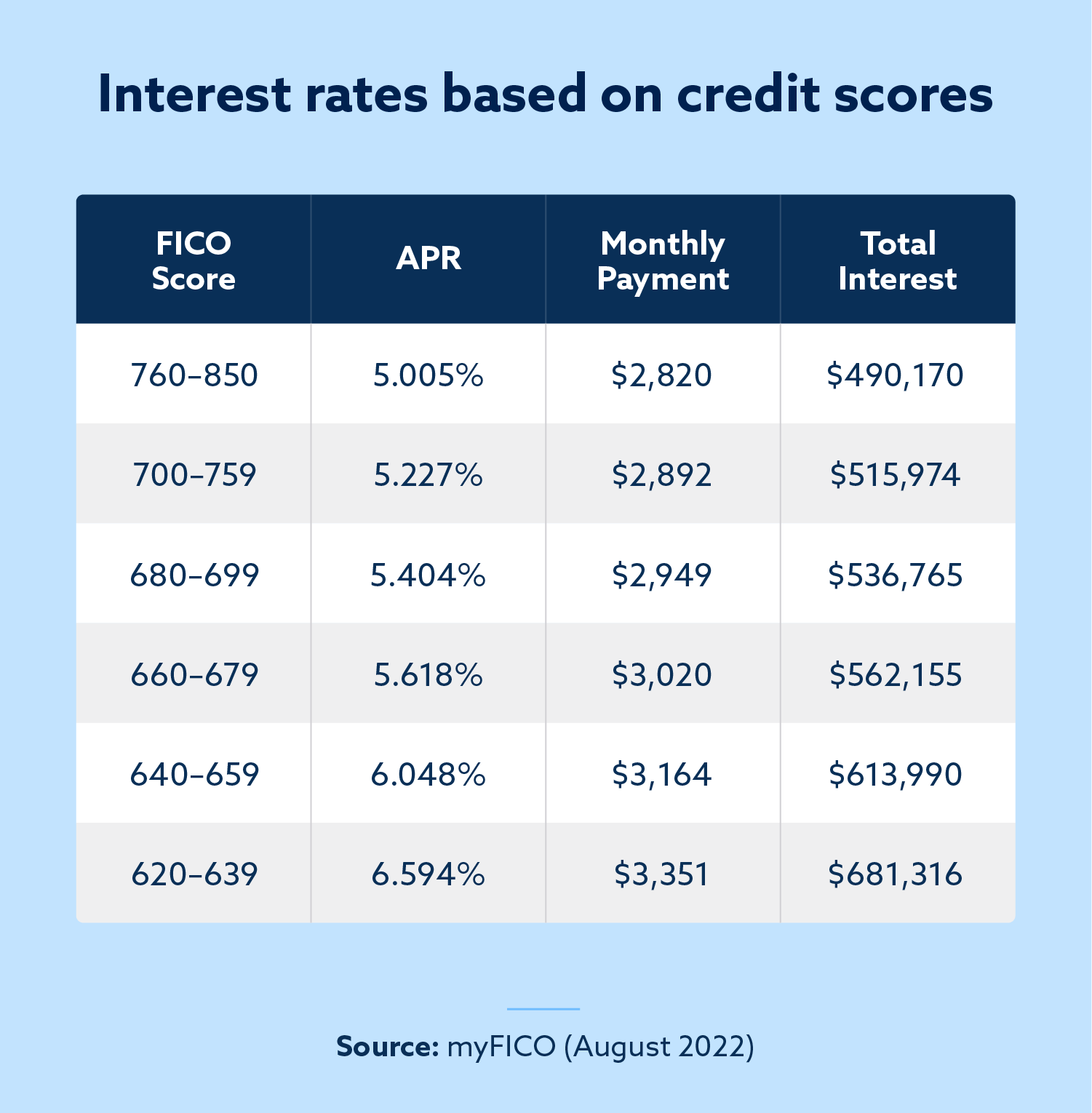 Interest rates based on credit scores

| FICO Score | APR | Monthly Payment | Total Interest |
|---|---|---|---|
| 760–850 | 5.005% | \$2,820 | \$490,170 |
| 700–759 | 5.227% | \$2,892 | \$515,974 |
| 680–699 | 5.404% | \$2,949 | \$536,765 |
| 660–679 | 5.618% | \$3,020 | \$562,155 |
| 640–659 | 6.048% | \$3,164 | \$613,990 |
| 620–639 | 6.594% | \$3,351 | \$681,316 |

Source: myFICO (August 2022)